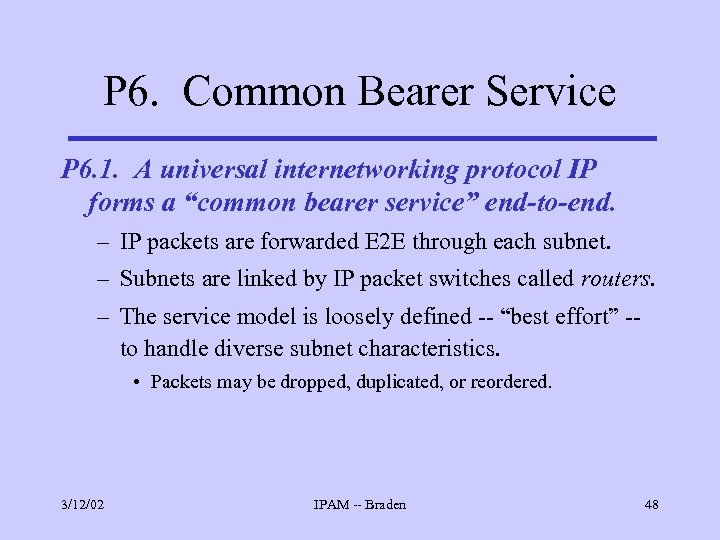 P6. Common Bearer Service

P6.1. A universal internetworking protocol IP forms a “common bearer service” end-to-end.

– IP packets are forwarded E2E through each subnet.

– Subnets are linked by IP packet switches called routers.

– The service model is loosely defined -- “best effort” -- to handle diverse subnet characteristics.

• Packets may be dropped, duplicated, or reordered.

3/12/02

IPAM -- Braden

48